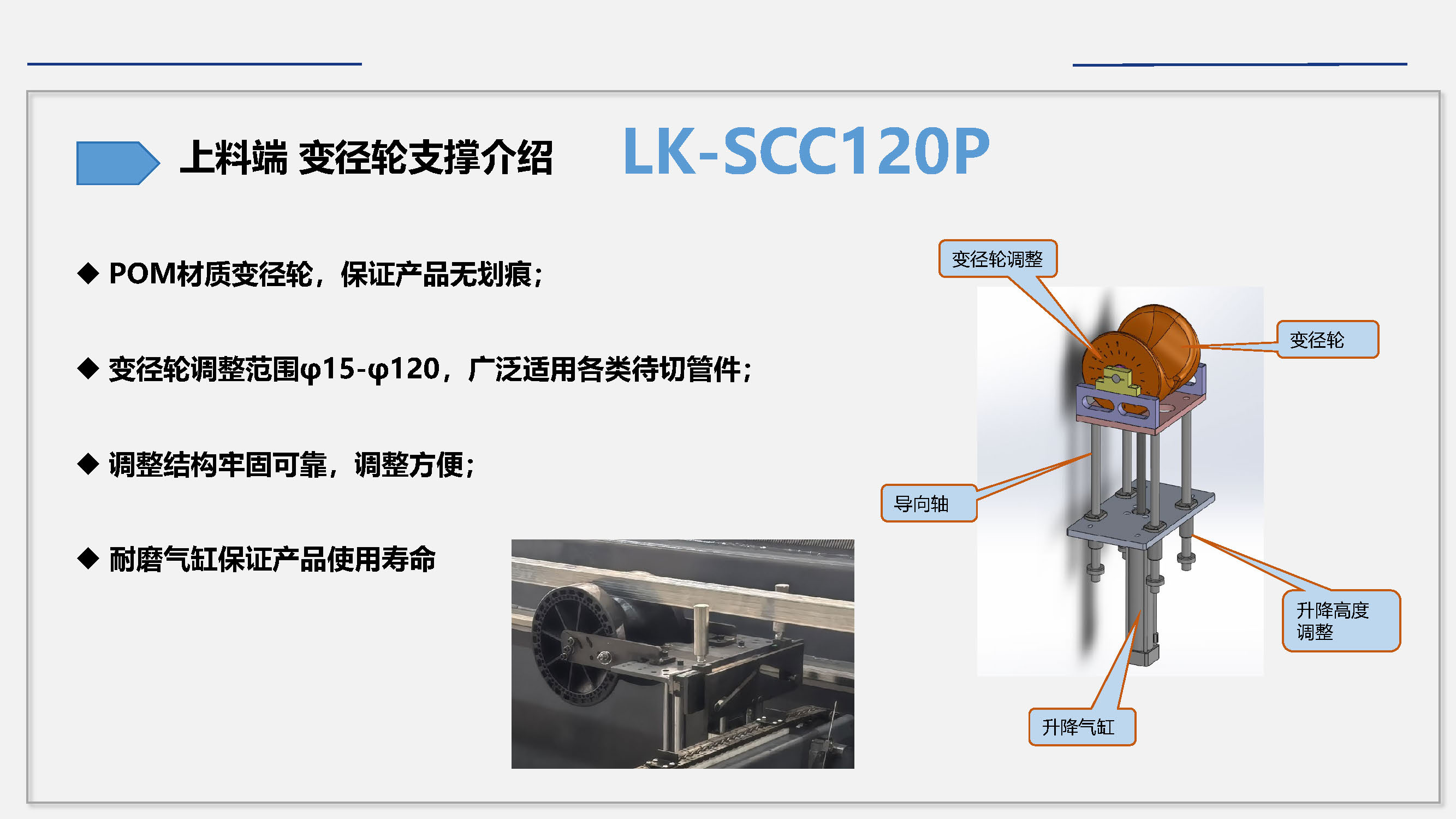 上料端 变径轮支撑介绍 LK-SCC120P

◆ POM材质变径轮，保证产品无划痕；

◆ 变径轮调整范围φ15-φ120，广泛适用各类待切管件；

◆ 调整结构牢固可靠，调整方便；

◆ 耐磨气缸保证产品使用寿命

变径轮调整

变径轮

导向轴

升降高度调整

升降气缸